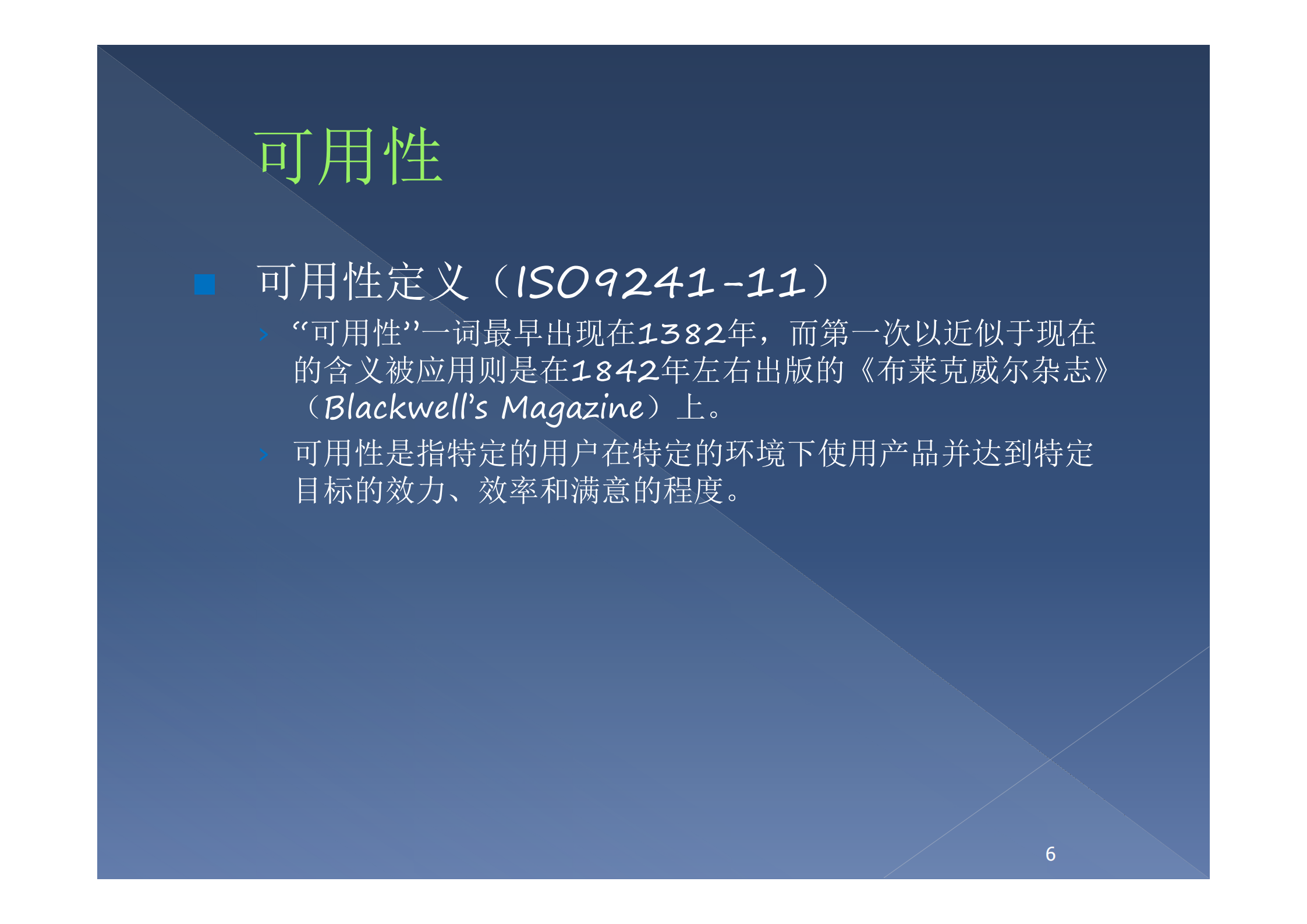 可用性

可用性定义（ISO9241-11）

“可用性”一词最早出现在1382年，而第一次以近似于现在的含义被应用则是在1842年左右出版的《布莱克威尔杂志》（Blackwell’s Magazine）上。

可用性是指特定的用户在特定的环境下使用产品并达到特定目标的效力、效率和满意的程度。

6